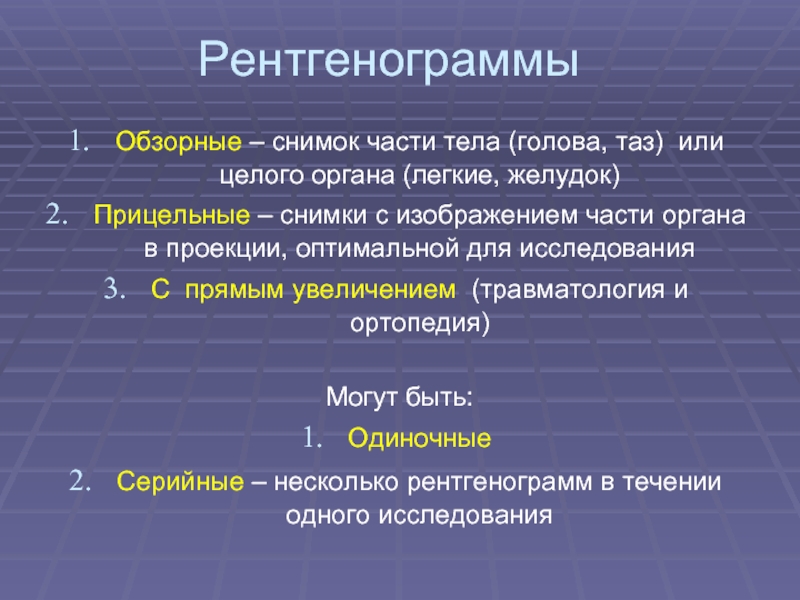 Рентгенограммы

1. Обзорные – снимок части тела (голова, таз) или целого органа (легкие, желудок)
2. Прицельные – снимки с изображением части органа в проекции, оптимальной для исследования
3. С прямым увеличением (травматология и ортопедия)

Могут быть:
1. Одиночные
2. Серийные – несколько рентгенограмм в течении одного исследования